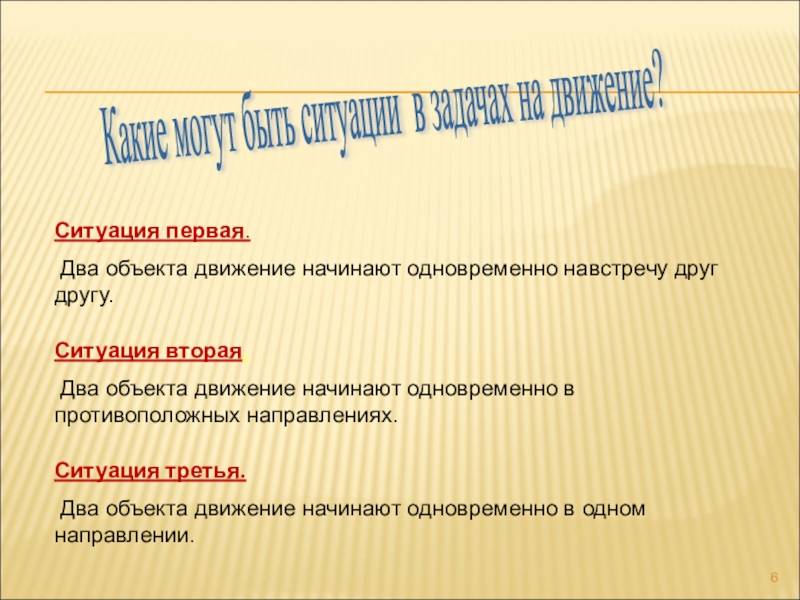 Какие могут быть ситуации  в задачах на движение?

Ситуация первая.

Два объекта движение начинают одновременно навстречу друг другу.

Ситуация вторая.

Два объекта движение начинают одновременно в противоположных направлениях.

Ситуация третья.

Два объекта движение начинают одновременно в одном направлении.

6